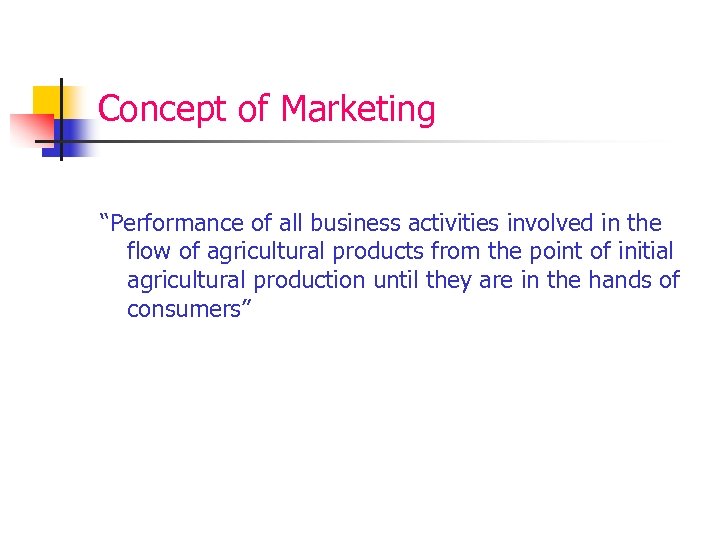 Concept of Marketing

“Performance of all business activities involved in the flow of agricultural products from the point of initial agricultural production until they are in the hands of consumers”